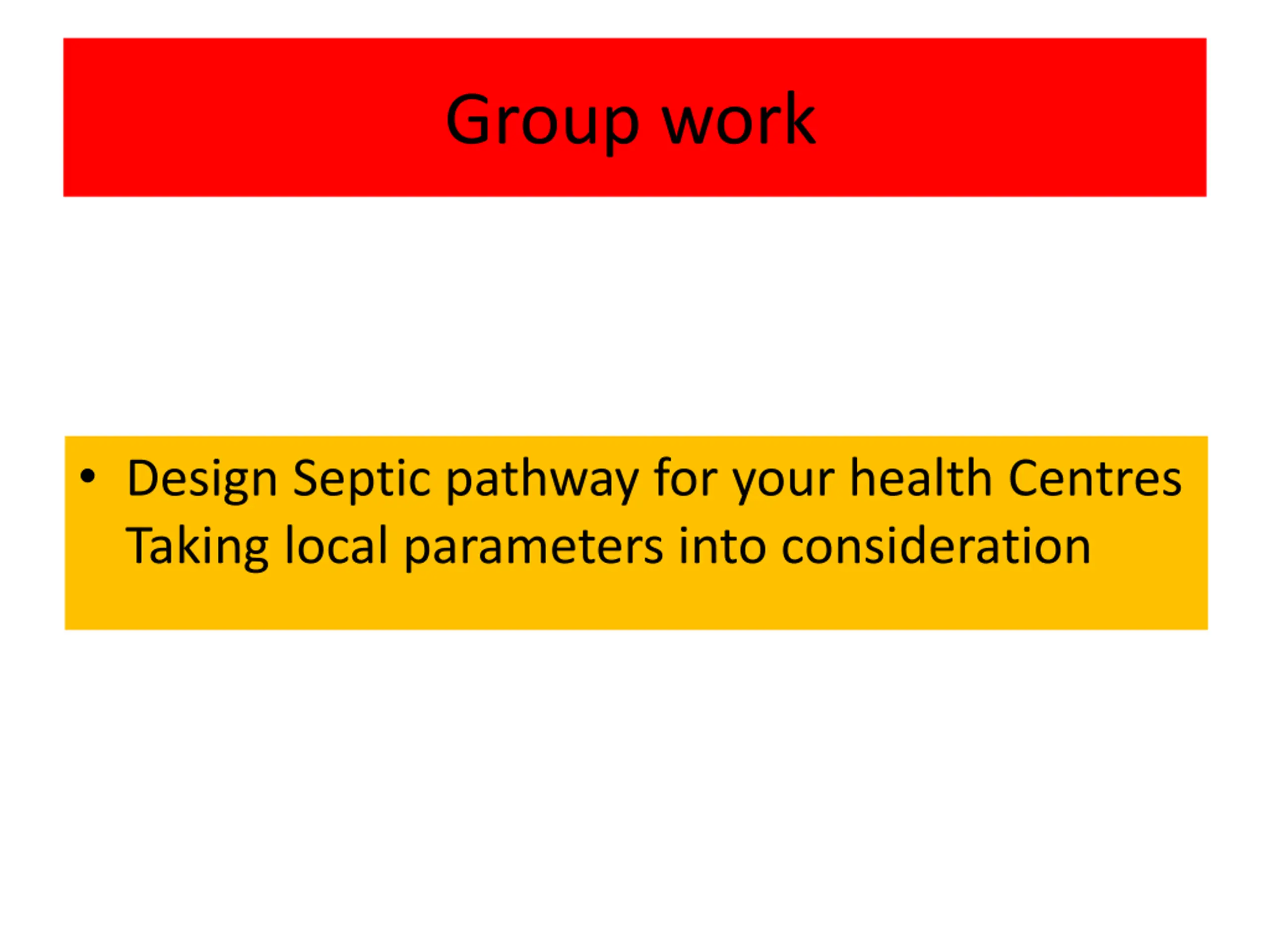 Group work

• Design Septic pathway for your health Centres Taking local parameters into consideration